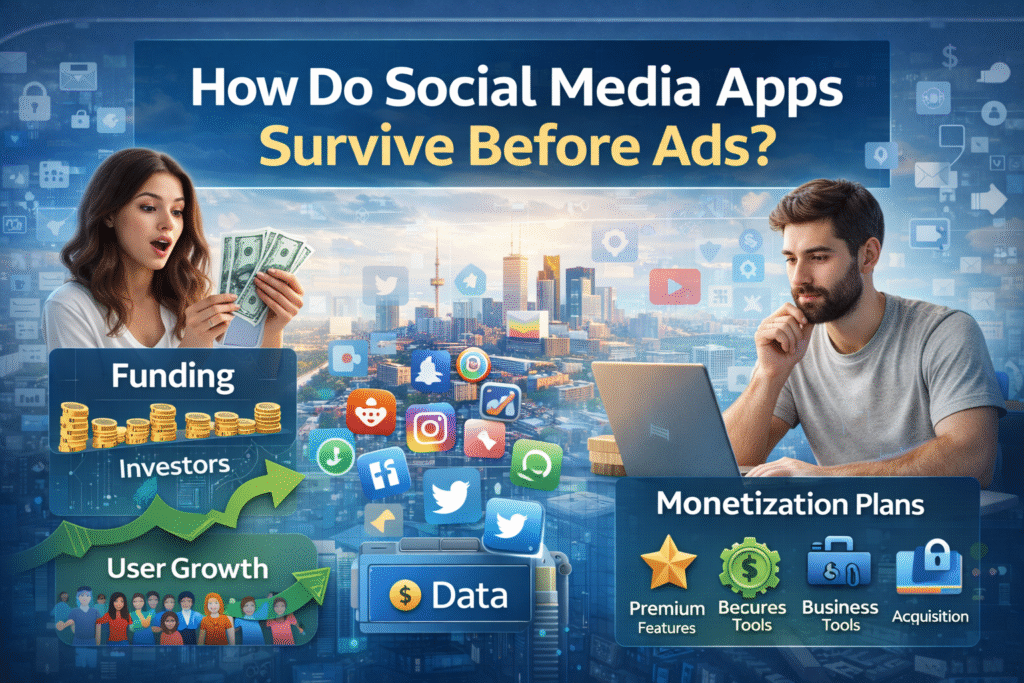 How Do Social Media Apps
Survive Before Ads?

Funding

Investors

User Growth

$ Data

Monetization Plans

Premium Features

Becures Tools

Business Tools

Acquisition